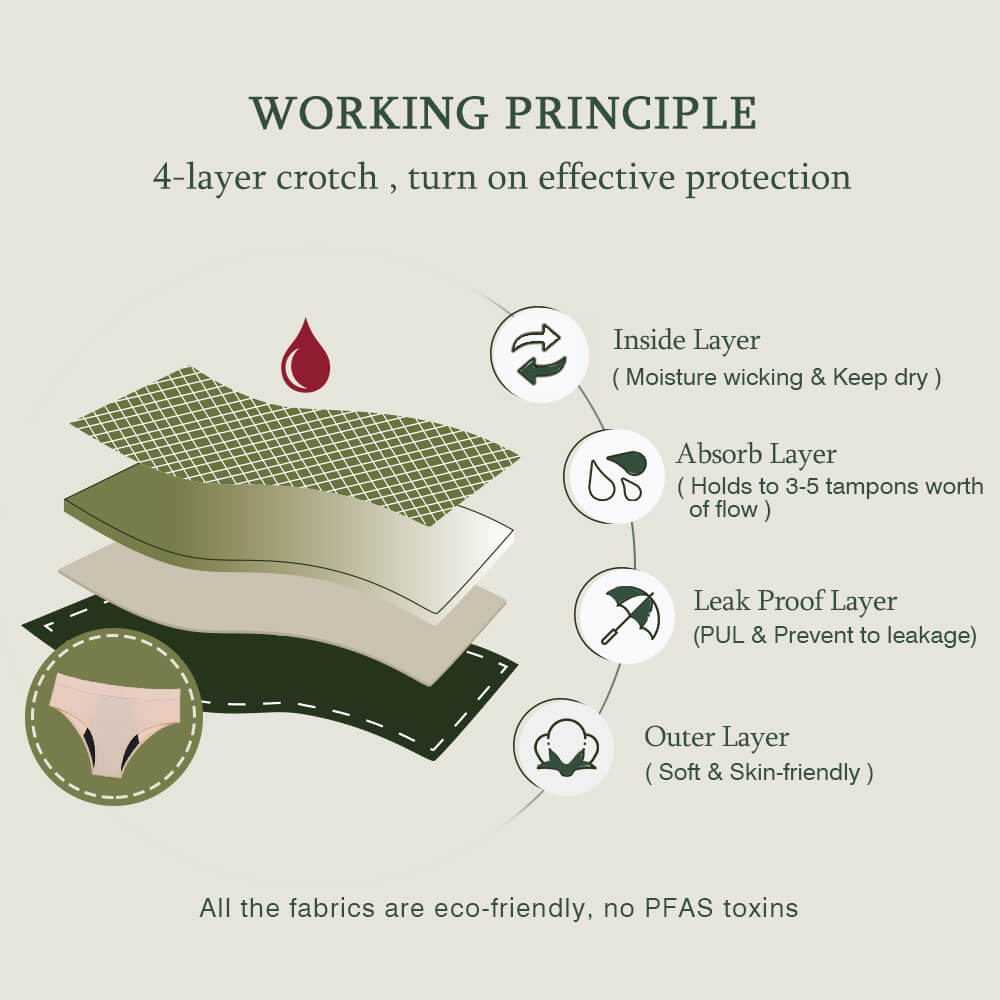 WORKING PRINCIPLE
4-layer crotch , turn on effective protection

Inside Layer
( Moisture wicking & Keep dry )

Absorb Layer
( Holds to 3-5 tampons worth of flow )

Leak Proof Layer
(PUL & Prevent to leakage)

Outer Layer
( Soft & Skin-friendly )

All the fabrics are eco-friendly, no PFAS toxins